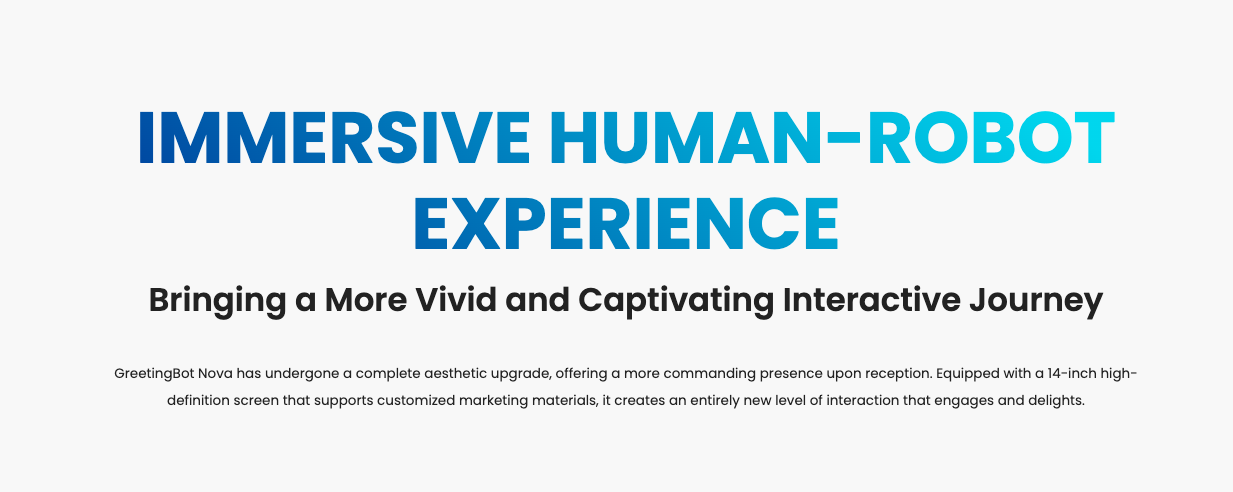 IMMERSIVE HUMAN-ROBOT EXPERIENCE

Bringing a More Vivid and Captivating Interactive Journey

GreetingBot Nova has undergone a complete aesthetic upgrade, offering a more commanding presence upon reception. Equipped with a 14-inch high-definition screen that supports customized marketing materials, it creates an entirely new level of interaction that engages and delights.